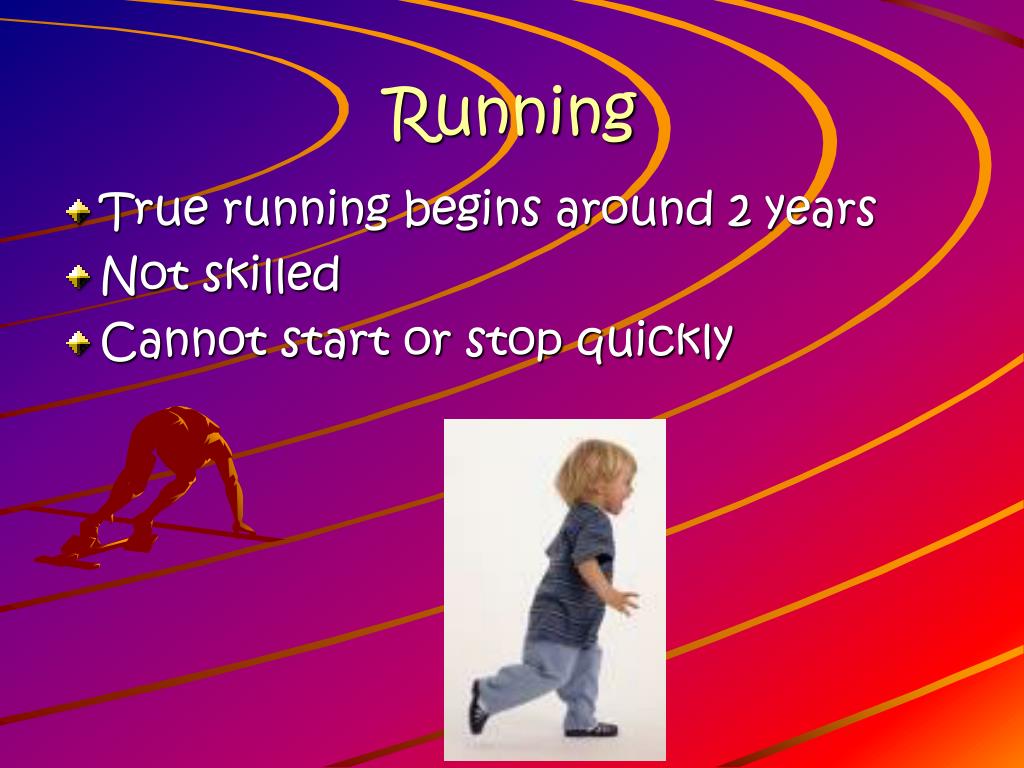 Running

True running begins around 2 years
Not skilled
Cannot start or stop quickly